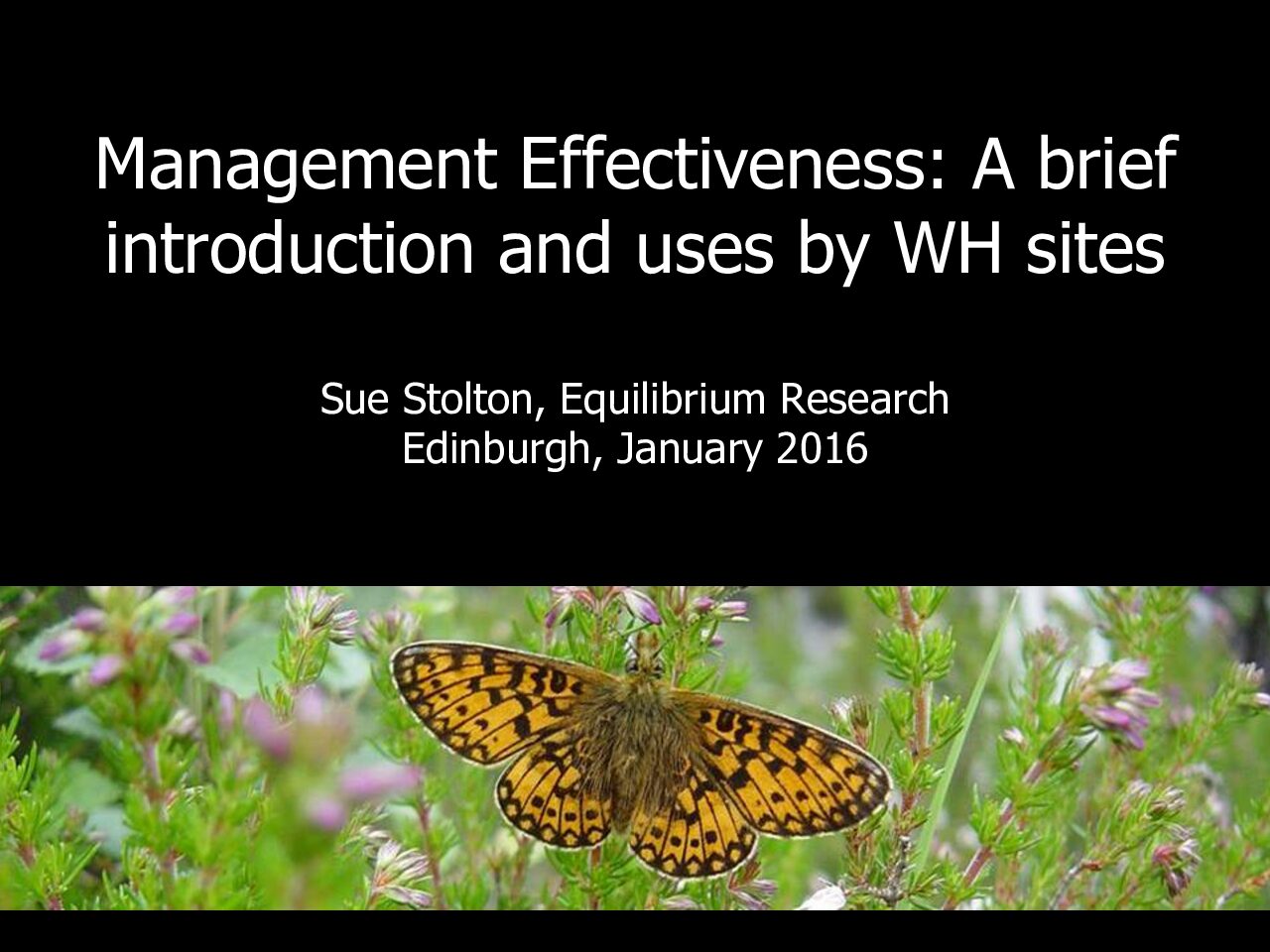 Management Effectiveness: A brief introduction and uses by WH sites

Sue Stolton, Equilibrium Research
Edinburgh, January 2016